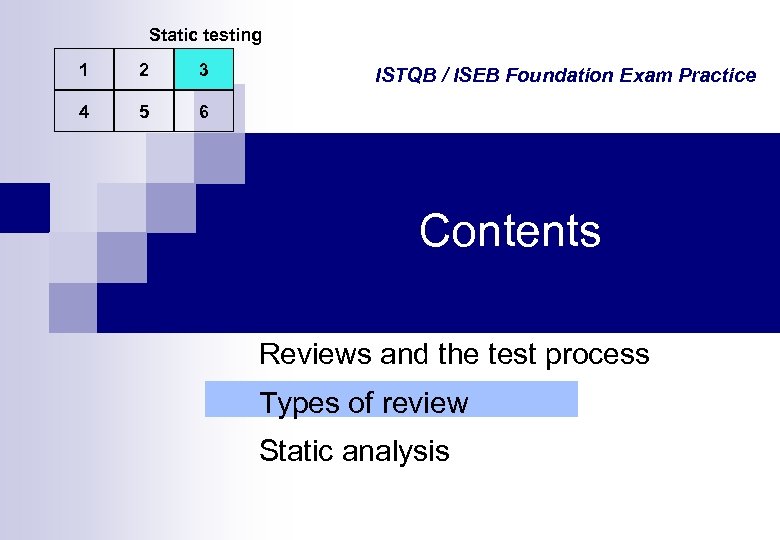 Static testing

| 1 | 2 | 3 |
|---|---|---|
| 4 | 5 | 6 |

ISTQB / ISEB Foundation Exam Practice

Contents

Reviews and the test process

Types of review

Static analysis